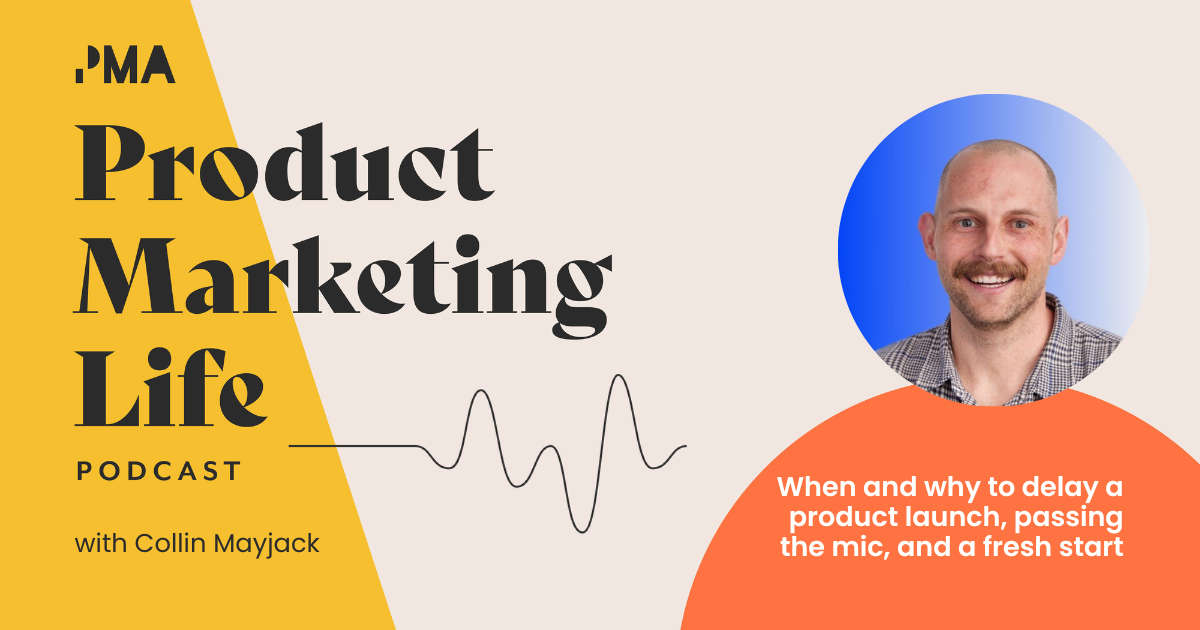 PMA

Product Marketing Life

PODCAST

with Collin Mayjack

When and why to delay a product launch, passing the mic, and a fresh start